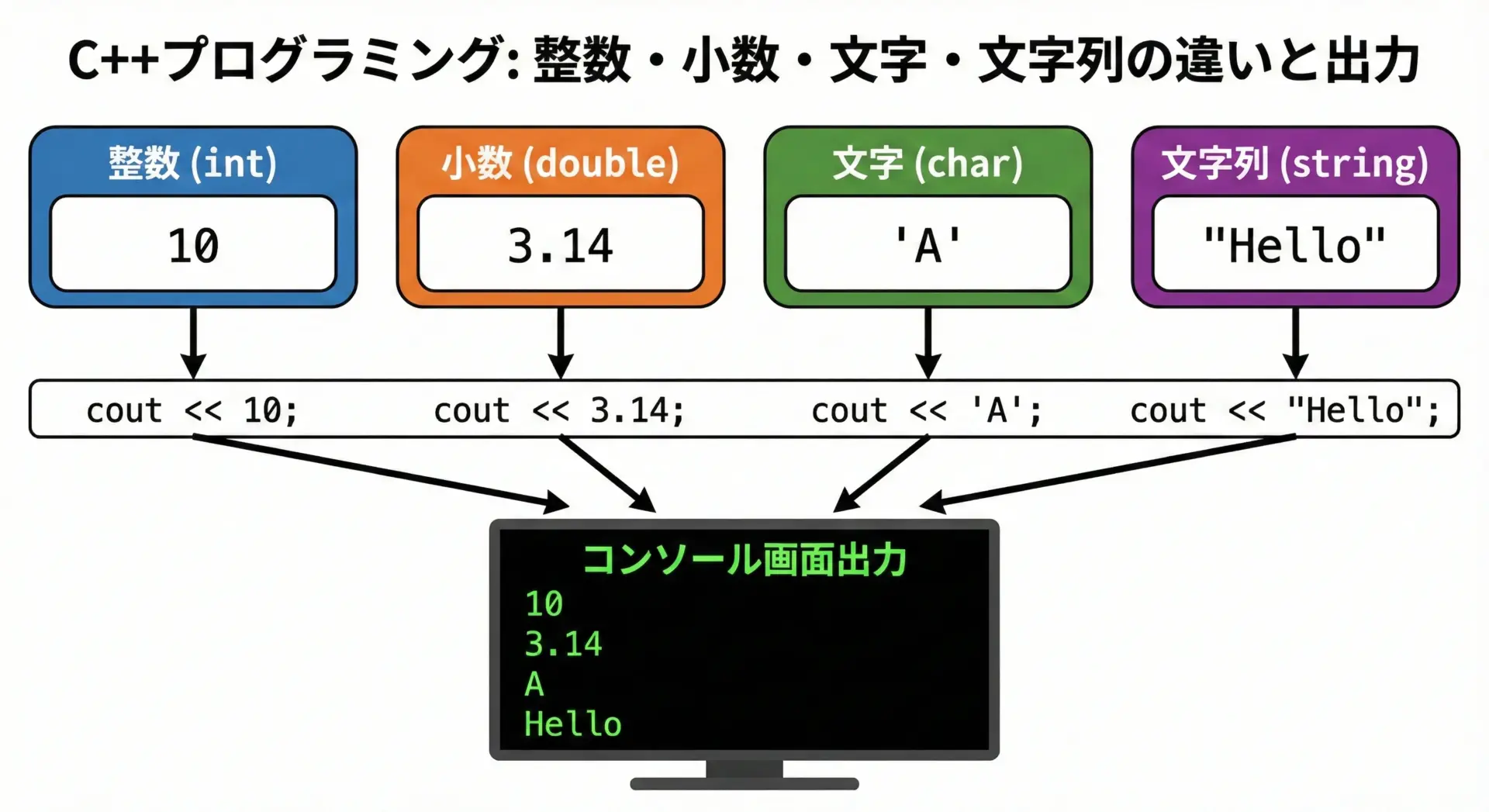 C++プログラミング: 整数・小数・文字・文字列の違いと出力

整数 (int)
10

小数 (double)
3.14

文字 (char)
'A'

文字列 (string)
"Hello"

cout << 10;
cout << 3.14;
cout << 'A';
cout << "Hello";

コンソール画面出力
10
3.14
A
Hello